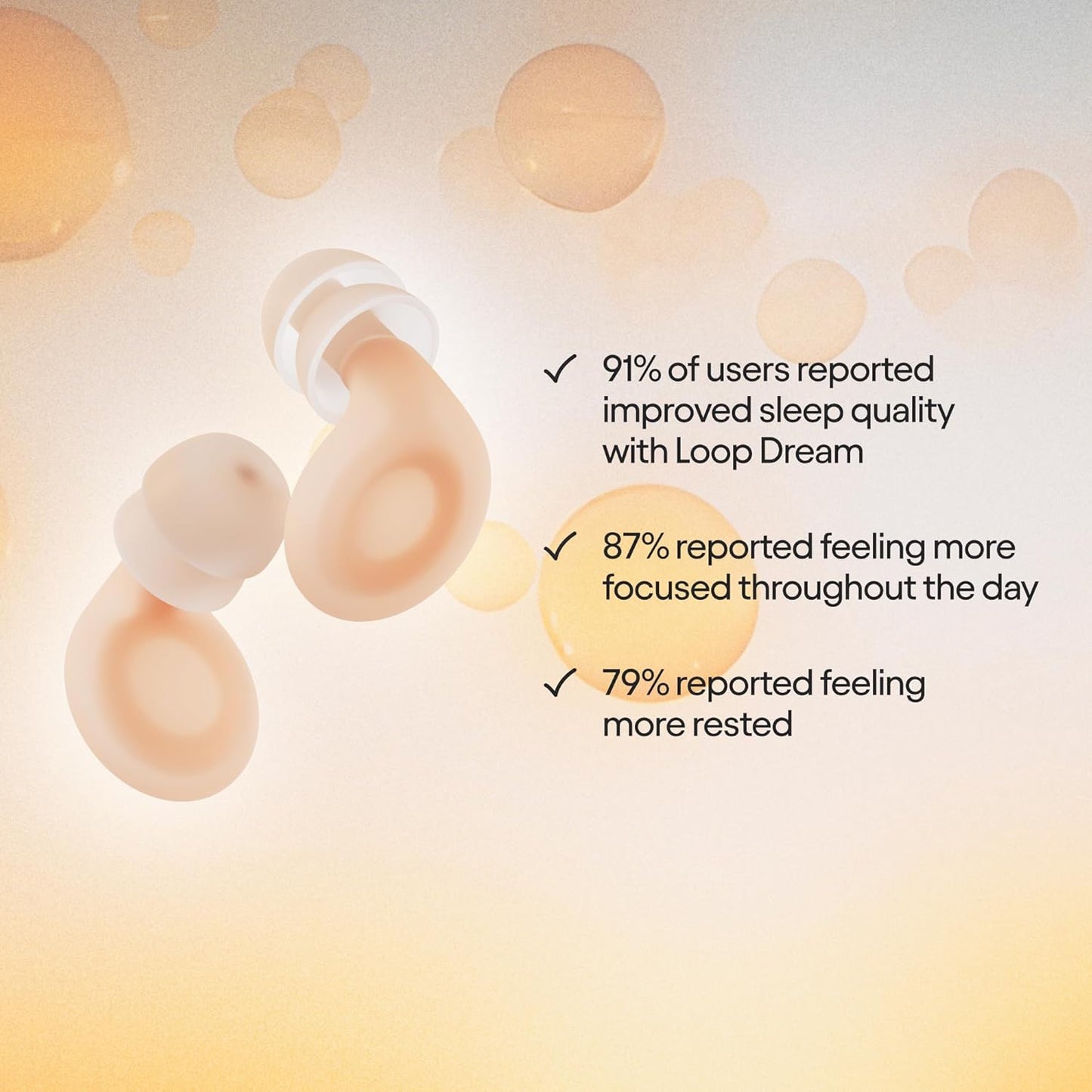 ✓ 91% of users reported improved sleep quality with Loop Dream

✓ 87% reported feeling more focused throughout the day

✓ 79% reported feeling more rested